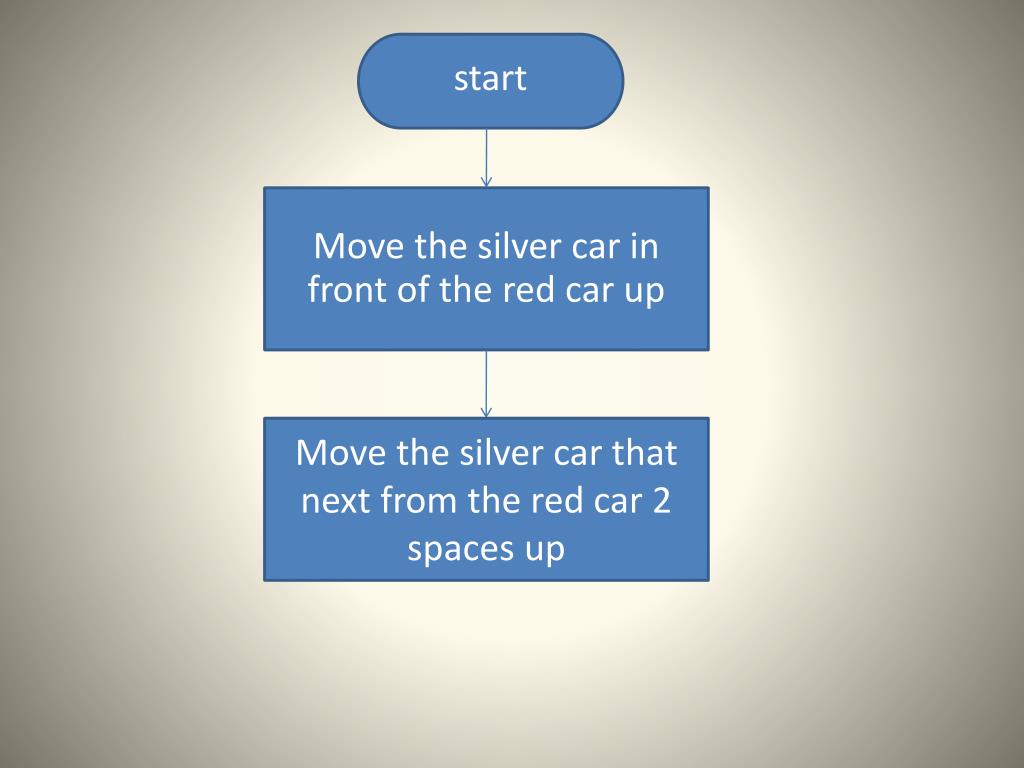 start

Move the silver car in front of the red car up

Move the silver car that next from the red car 2 spaces up